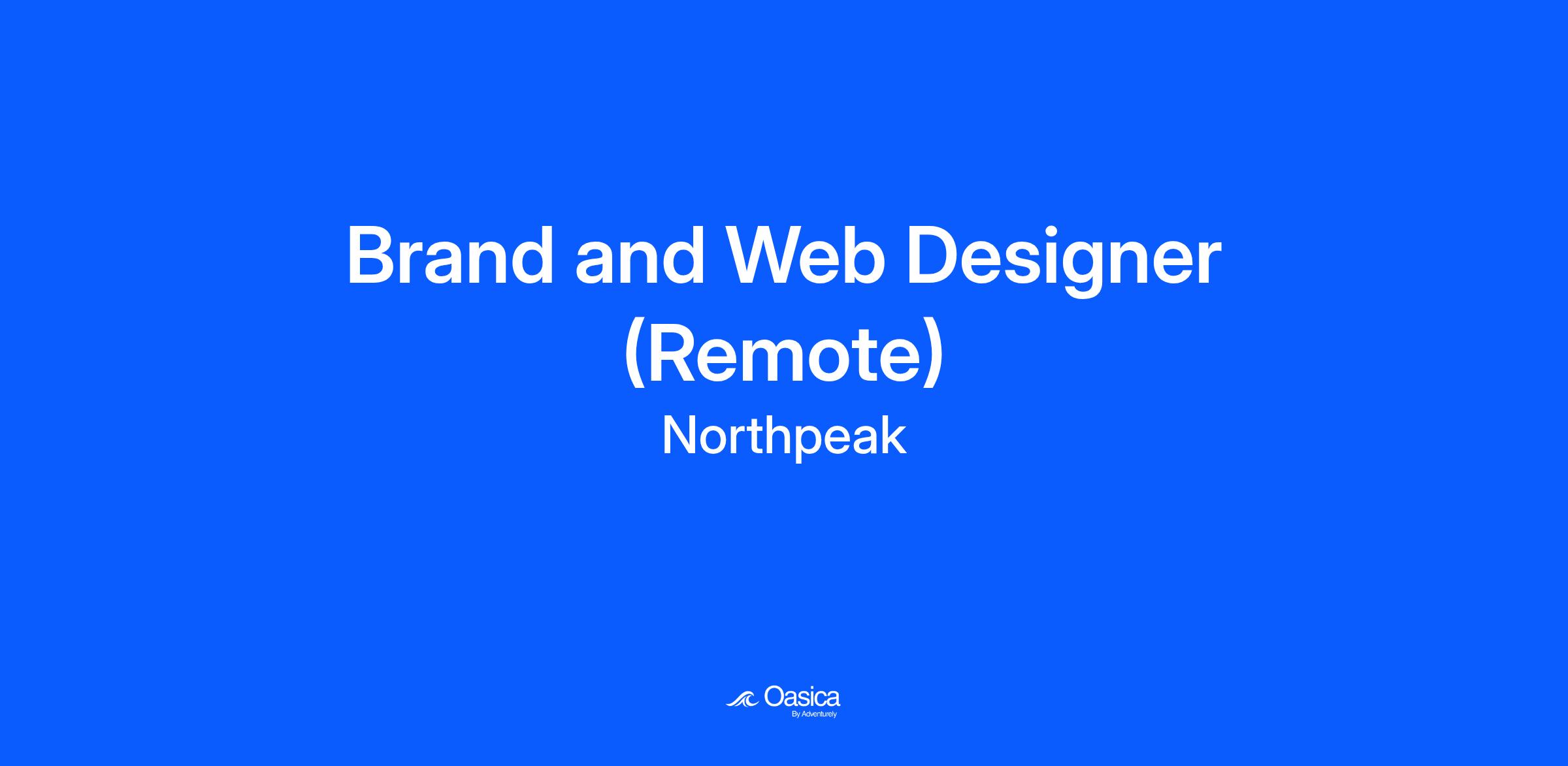 Brand and Web Designer (Remote)

Northpeak

Oasica
By Adventurely